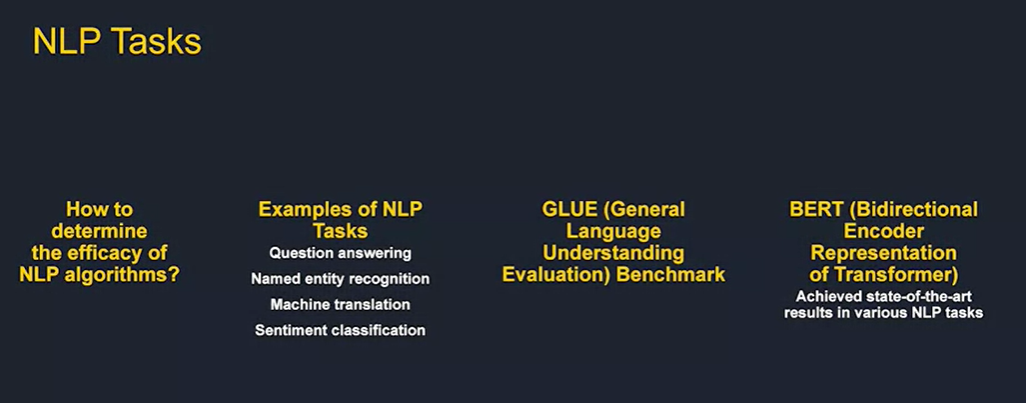 NLP Tasks

How to determine the efficacy of NLP algorithms?

Examples of NLP Tasks

Question answering

Named entity recognition

Machine translation

Sentiment classification

GLUE (General Language Understanding Evaluation) Benchmark

BERT (Bidirectional Encoder Representation of Transformer)

Achieved state-of-the-art results in various NLP tasks